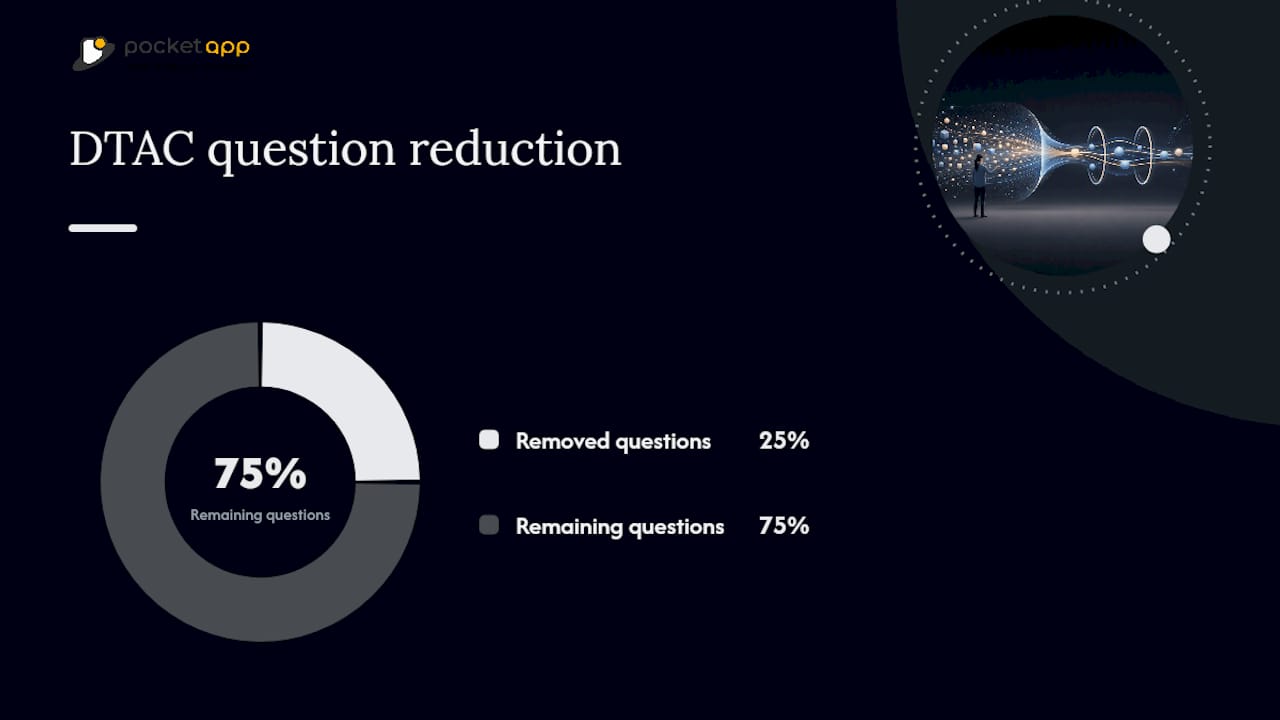 pocketapp

DTAC question reduction

75%
Remaining questions

Removed questions 25%

Remaining questions 75%